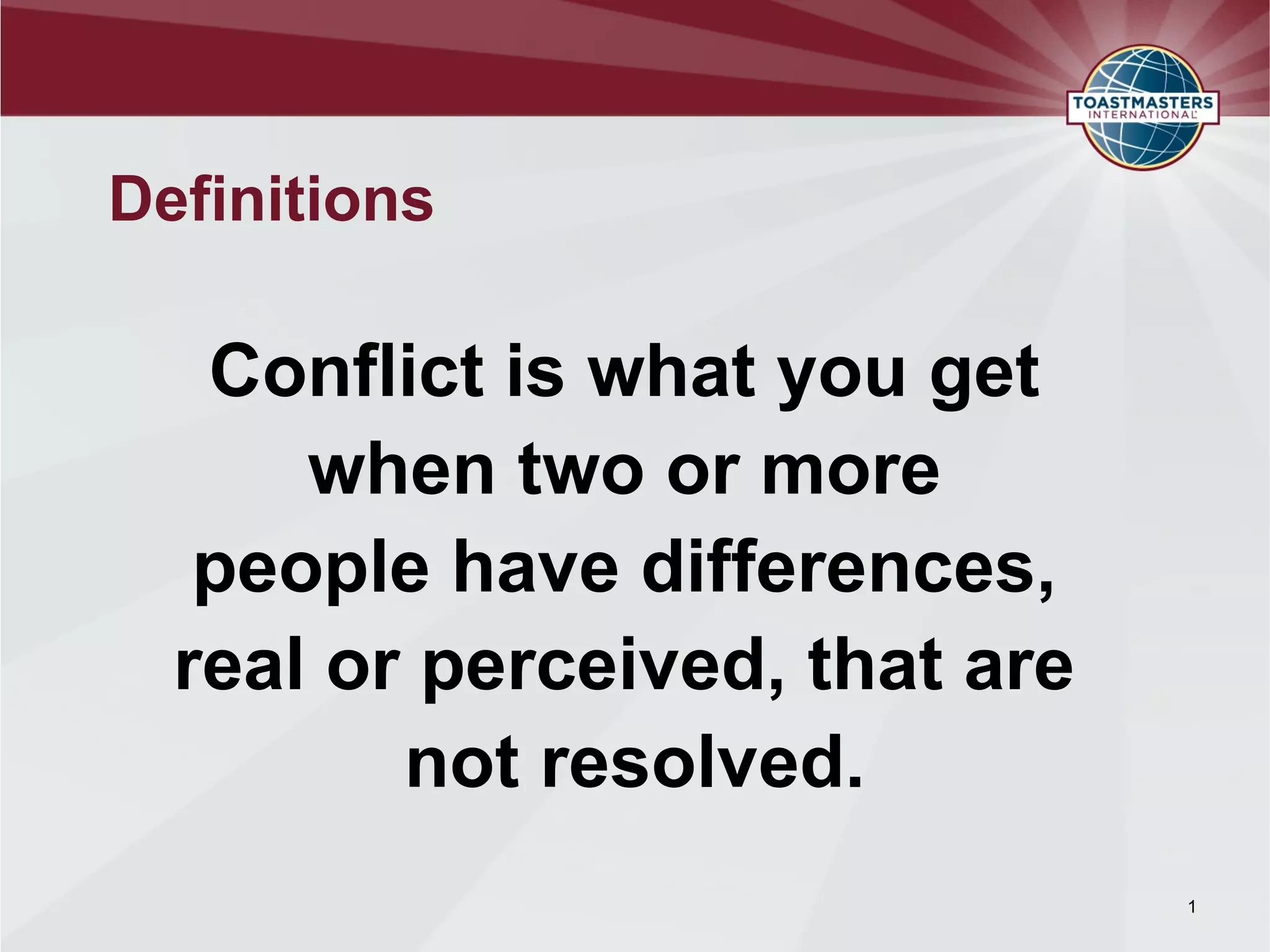 TOASTMASTERS INTERNATIONAL

Definitions

Conflict is what you get when two or more people have differences, real or perceived, that are not resolved.

1